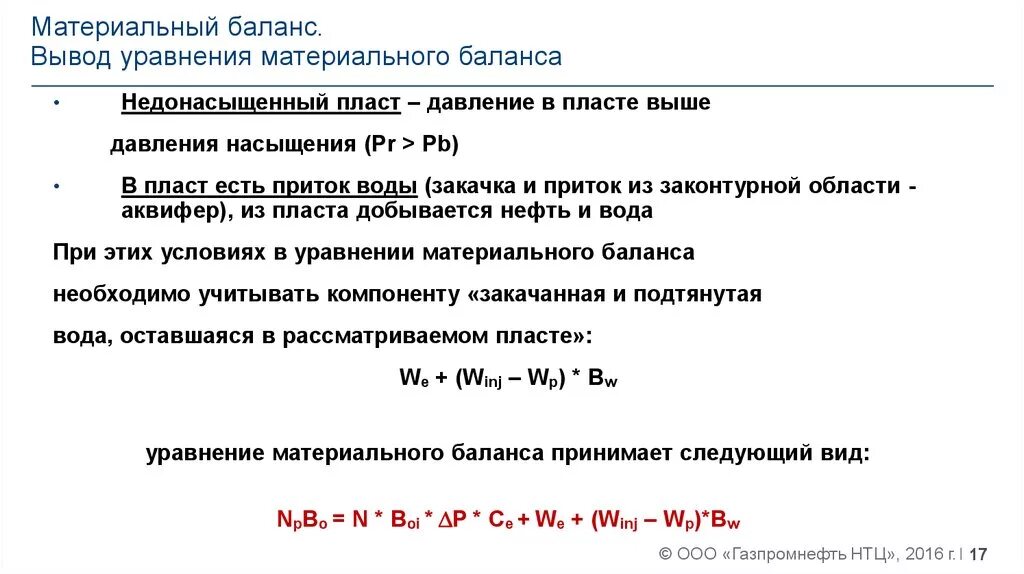 Материальный баланс.
Вывод уравнения материального баланса

• Недонасыщенный пласт – давление в пласте выше давления насыщения (Pr > Pb)

• В пласт есть приток воды (закачка и приток из законтурной области - аквифер), из пласта добывается нефть и вода

При этих условиях в уравнении материального баланса необходимо учитывать компоненту «закачанная и подтянутая вода, оставшаяся в рассматриваемом пласте»:

$W_e + (W_{inj} – W_p) * B_w$

уравнение материального баланса принимает следующий вид:

$N_pB_o = N * B_{oi} * \Delta P * C_e + W_e + (W_{inj} – W_p)*B_w$

© ООО «Газпромнефть НТЦ», 2016 г. | 17